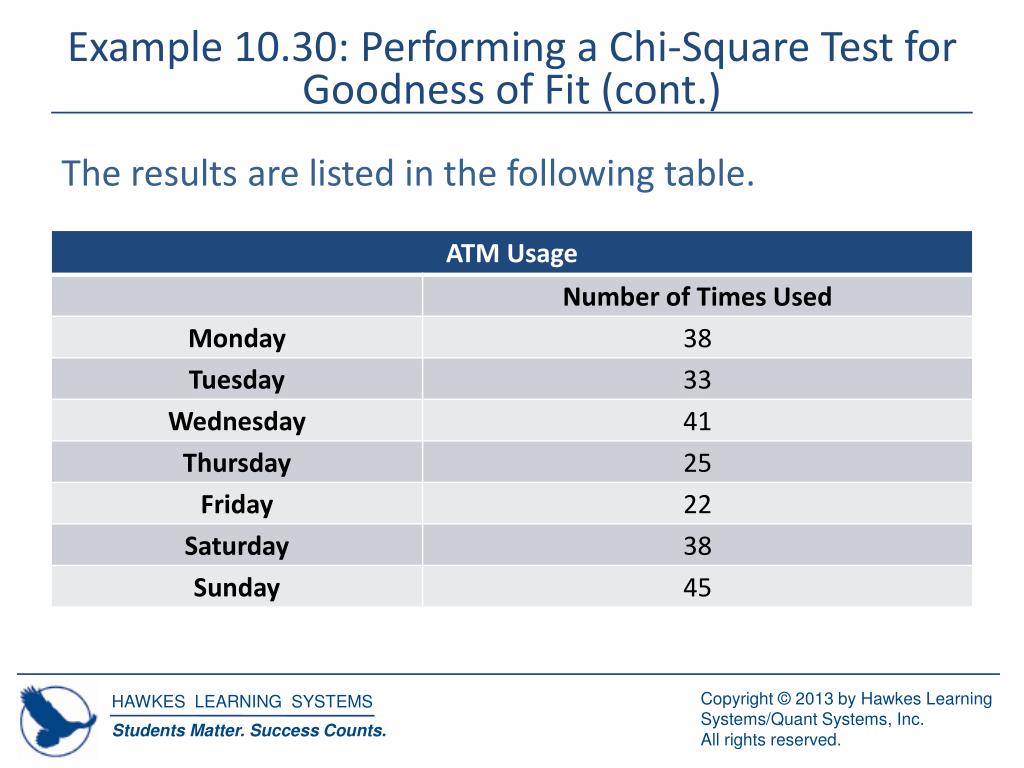 Example 10.30: Performing a Chi-Square Test for Goodness of Fit (cont.)

The results are listed in the following table.

| ATM Usage | |
|---|---|
| | Number of Times Used |
| Monday | 38 |
| Tuesday | 33 |
| Wednesday | 41 |
| Thursday | 25 |
| Friday | 22 |
| Saturday | 38 |
| Sunday | 45 |

HAWKES LEARNING SYSTEMS
Students Matter. Success Counts.

Copyright © 2013 by Hawkes Learning Systems/Quant Systems, Inc.
All rights reserved.